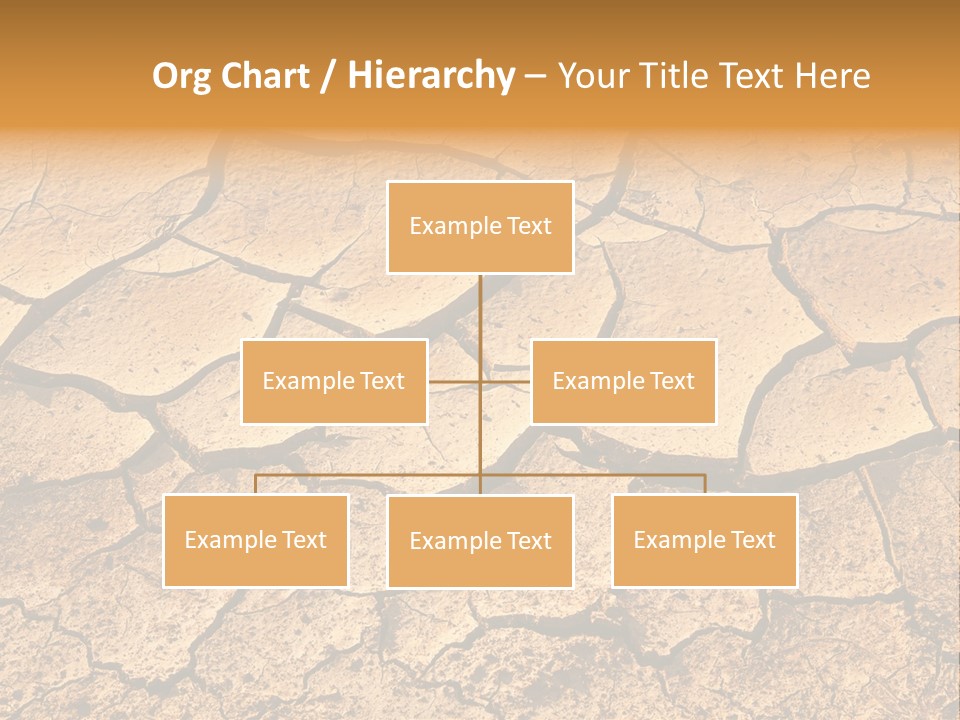 Org Chart / Hierarchy – Your Title Text Here

Example Text

Example Text

Example Text

Example Text

Example Text

Example Text